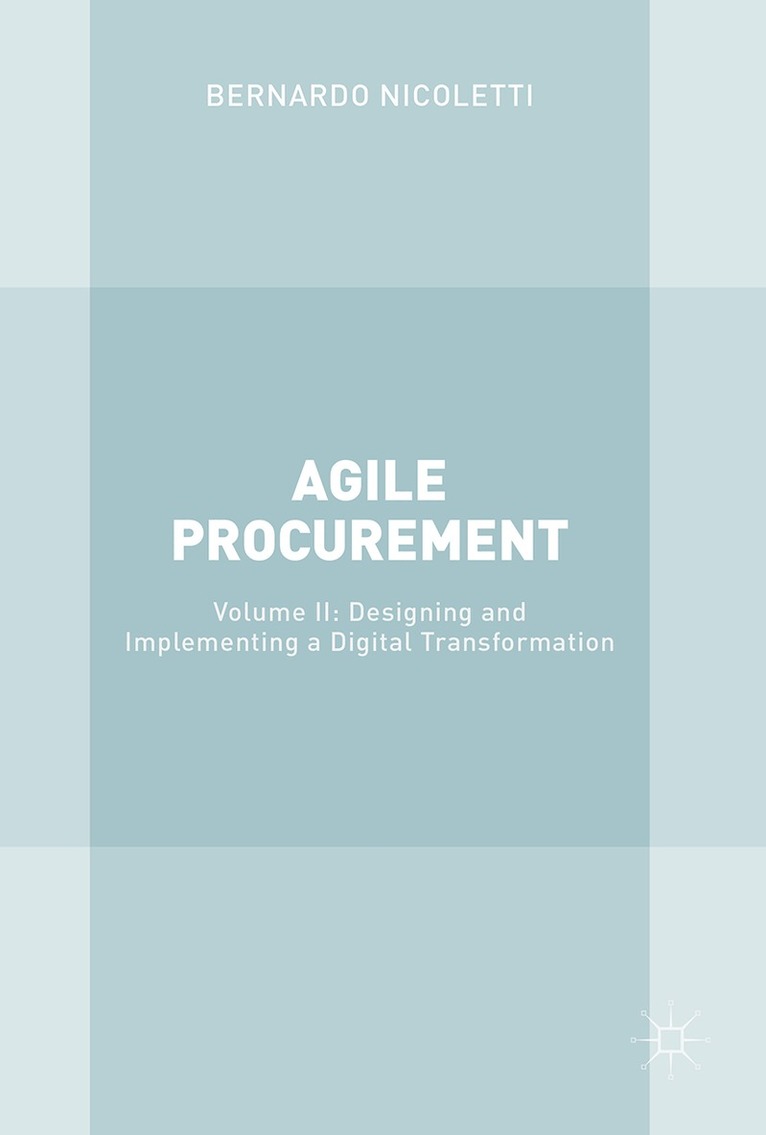 BERNARDO NICOLETTI

AGILE PROCUREMENT

Volume II: Designing and Implementing a Digital Transformation